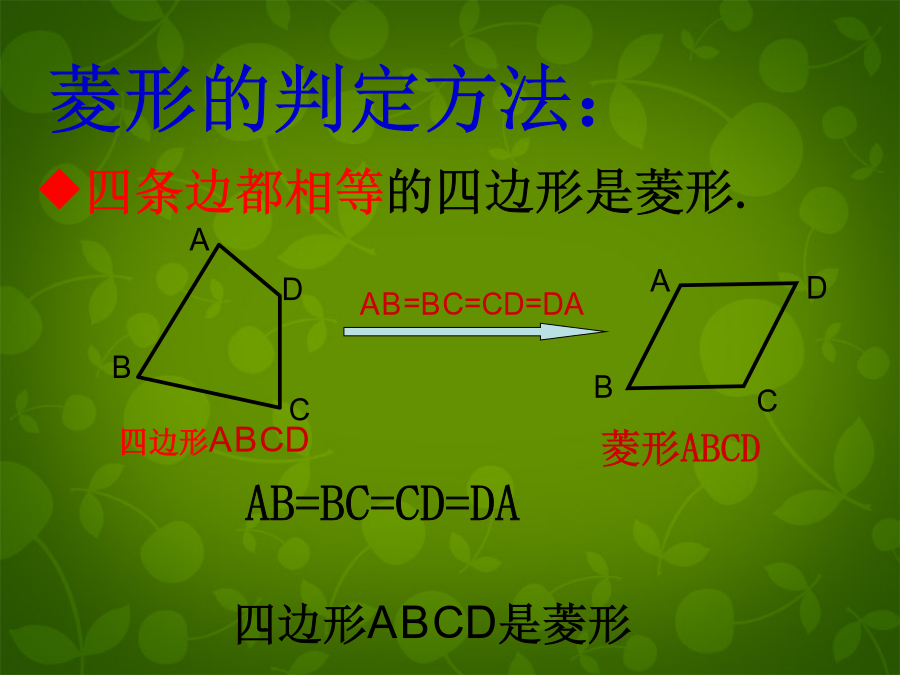 菱形的判定方法:

◆四条边都相等的四边形是菱形.

A
D
B
C
四边形ABCD

AB=BC=CD=DA

A
D
B
C
菱形ABCD

AB=BC=CD=DA

四边形ABCD是菱形